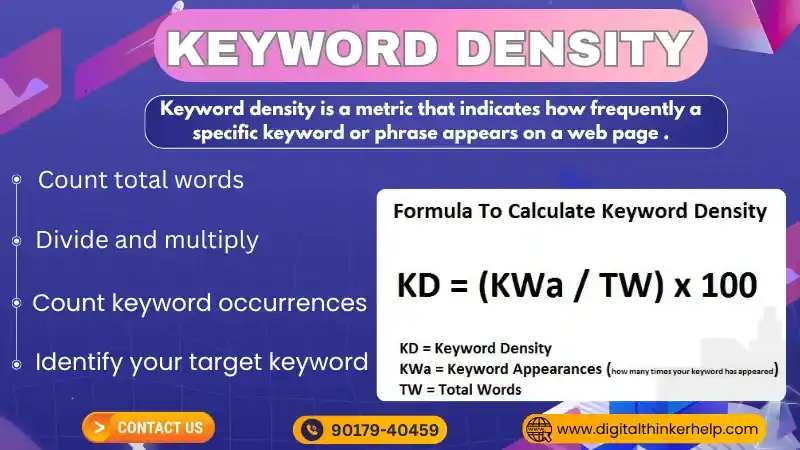 KEYWORD DENSITY

Keyword density is a metric that indicates how frequently a specific keyword or phrase appears on a web page .

Count total words

Divide and multiply

Count keyword occurrences

Identify your target keyword

Formula To Calculate Keyword Density

KD = (KWa / TW) x 100

KD = Keyword Density
KWa = Keyword Appearances (how many times your keyword has appeared)
TW = Total Words

> CONTACT US

90179-40459

www.digitalthinkerhelp.com